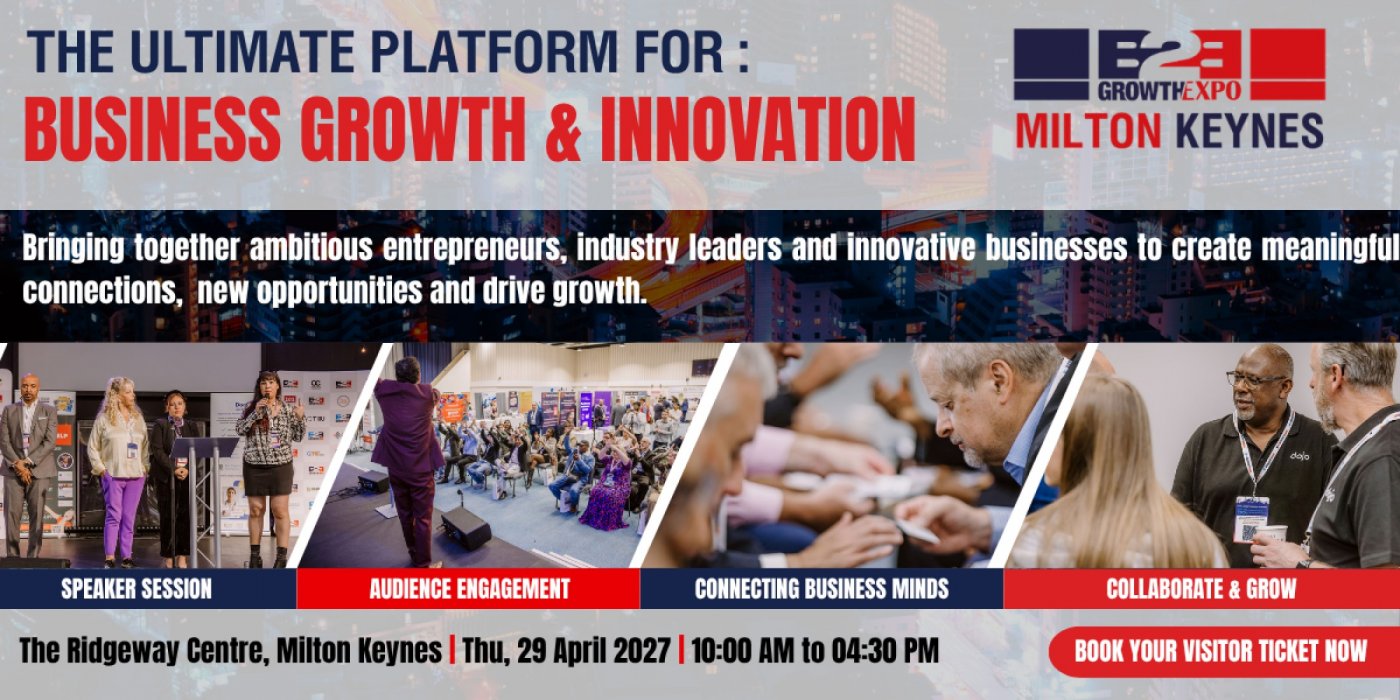 THE ULTIMATE PLATFORM FOR :
BUSINESS GROWTH & INNOVATION

B2B GROWTHEXPO
MILTON KEYNES

Bringing together ambitious entrepreneurs, industry leaders and innovative businesses to create meaningful connections, new opportunities and drive growth.

SPEAKER SESSION
AUDIENCE ENGAGEMENT
CONNECTING BUSINESS MINDS
COLLABORATE & GROW

The Ridgeway Centre, Milton Keynes | Thu, 29 April 2027 | 10:00 AM to 04:30 PM

BOOK YOUR VISITOR TICKET NOW